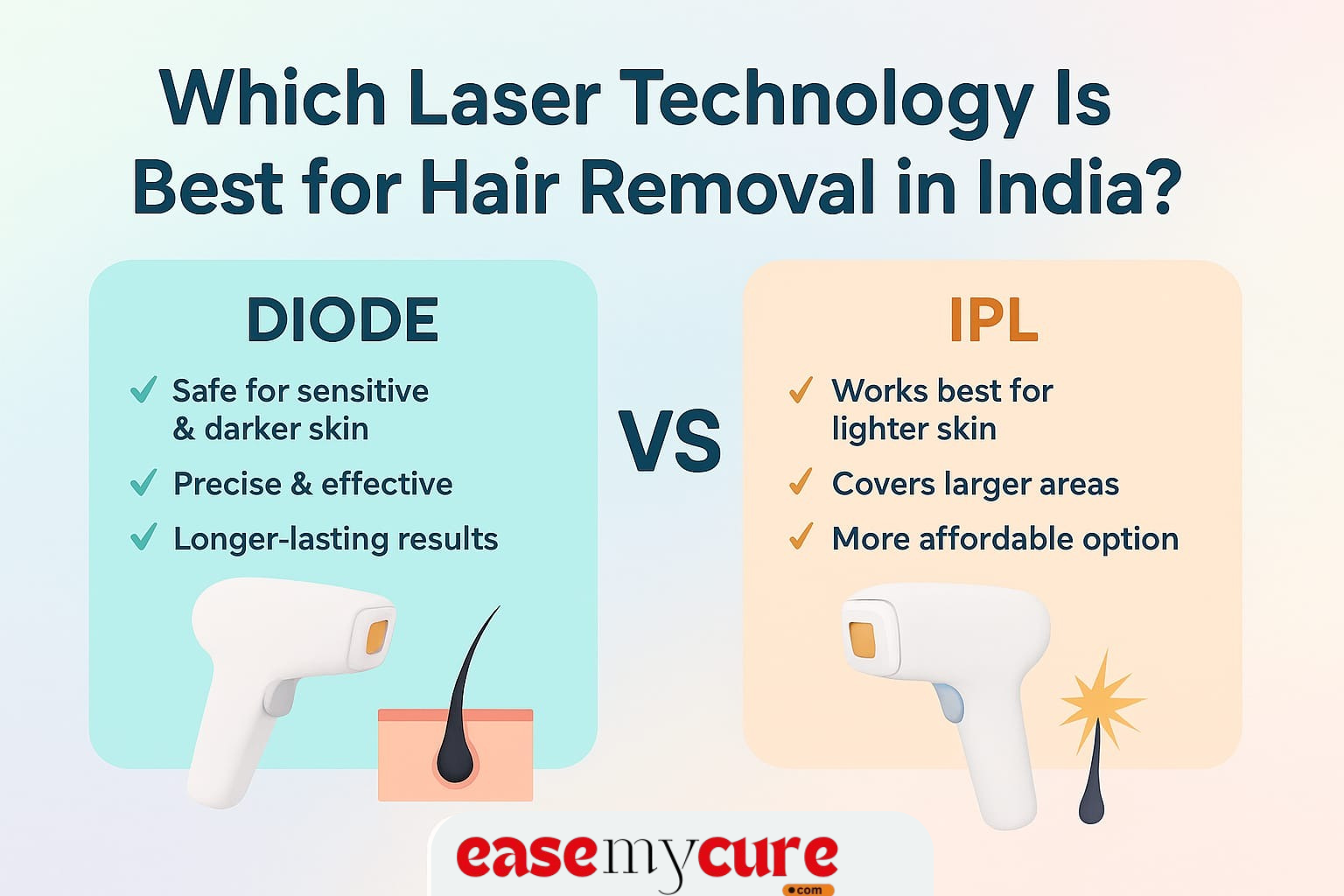 Which Laser Technology Is Best for Hair Removal in India?

DIODE

✓ Safe for sensitive & darker skin

✓ Precise & effective

✓ Longer-lasting results

VS

IPL

✓ Works best for lighter skin

✓ Covers larger areas

✓ More affordable option

easemycure
.com